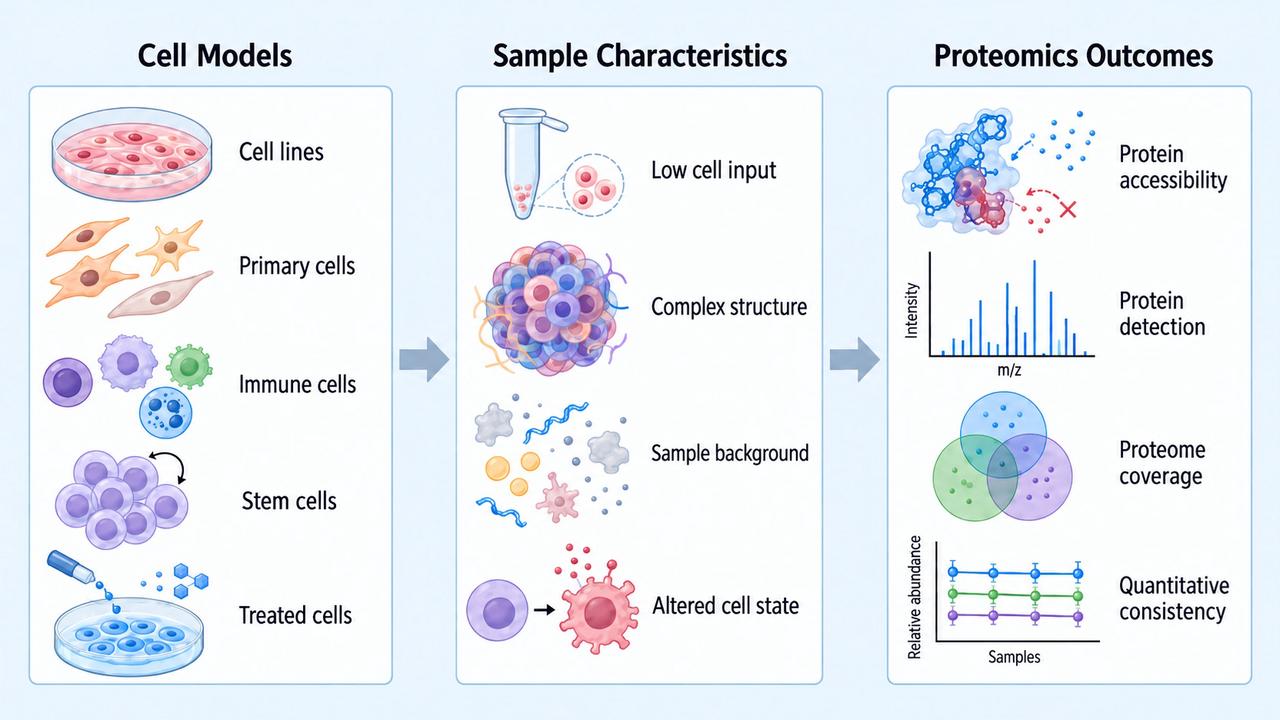 Cell Models

Cell lines

Primary cells

Immune cells

Stem cells

Treated cells

Sample Characteristics

Low cell input

Complex structure

Sample background

Altered cell state

Proteomics Outcomes

Protein accessibility

Intensity

m/z

Protein detection

Proteome coverage

Relative abundance

Samples

Quantitative consistency